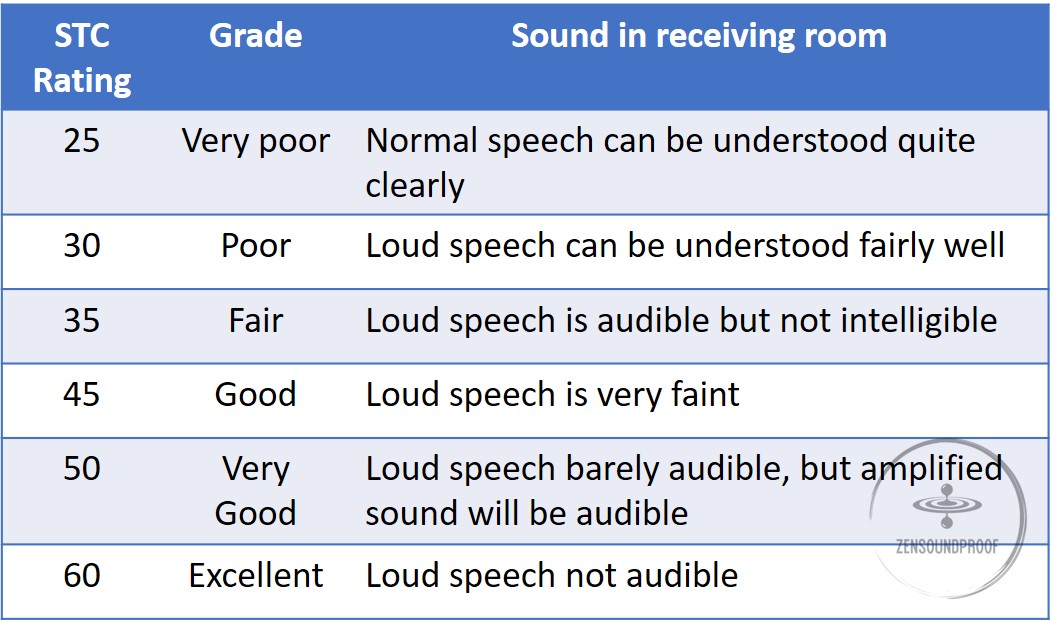 | STC Rating | Grade | Sound in receiving room |
|---|---|---|
| 25 | Very poor | Normal speech can be understood quite clearly |
| 30 | Poor | Loud speech can be understood fairly well |
| 35 | Fair | Loud speech is audible but not intelligible |
| 45 | Good | Loud speech is very faint |
| 50 | Very Good | Loud speech barely audible, but amplified sound will be audible |
| 60 | Excellent | Loud speech not audible |

ZENSOUNDPROOF